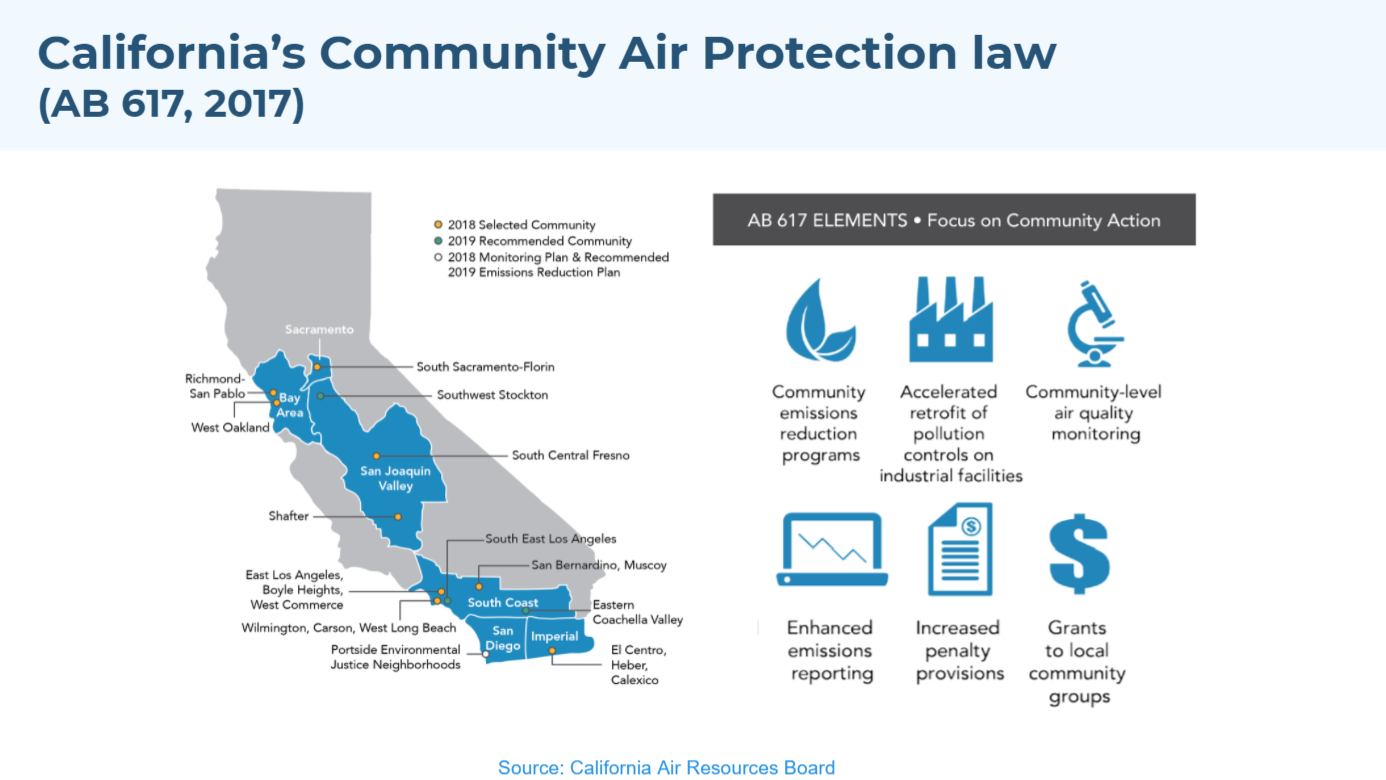 California's Community Air Protection law
(AB 617, 2017)

2018 Selected Community
2019 Recommended Community
2018 Monitoring Plan & Recommended 2019 Emissions Reduction Plan

Sacramento
South Sacramento-Florin
Richmond-San Pablo
Bay Area
Southwest Stockton
West Oakland
South Central Fresno
San Joaquin Valley
Shafter
South East Los Angeles
San Bernardino, Muscoy
East Los Angeles, Boyle Heights, West Commerce
South Coast
Eastern Coachella Valley
Wilmington, Carson, West Long Beach
San Diego
Imperial
Portside Environmental Justice Neighborhoods
El Centro, Heber, Calexico

AB 617 ELEMENTS • Focus on Community Action

Community emissions reduction programs

Accelerated retrofit of pollution controls on industrial facilities

Community-level air quality monitoring

Enhanced emissions reporting

Increased penalty provisions

Grants to local community groups

Source: California Air Resources Board